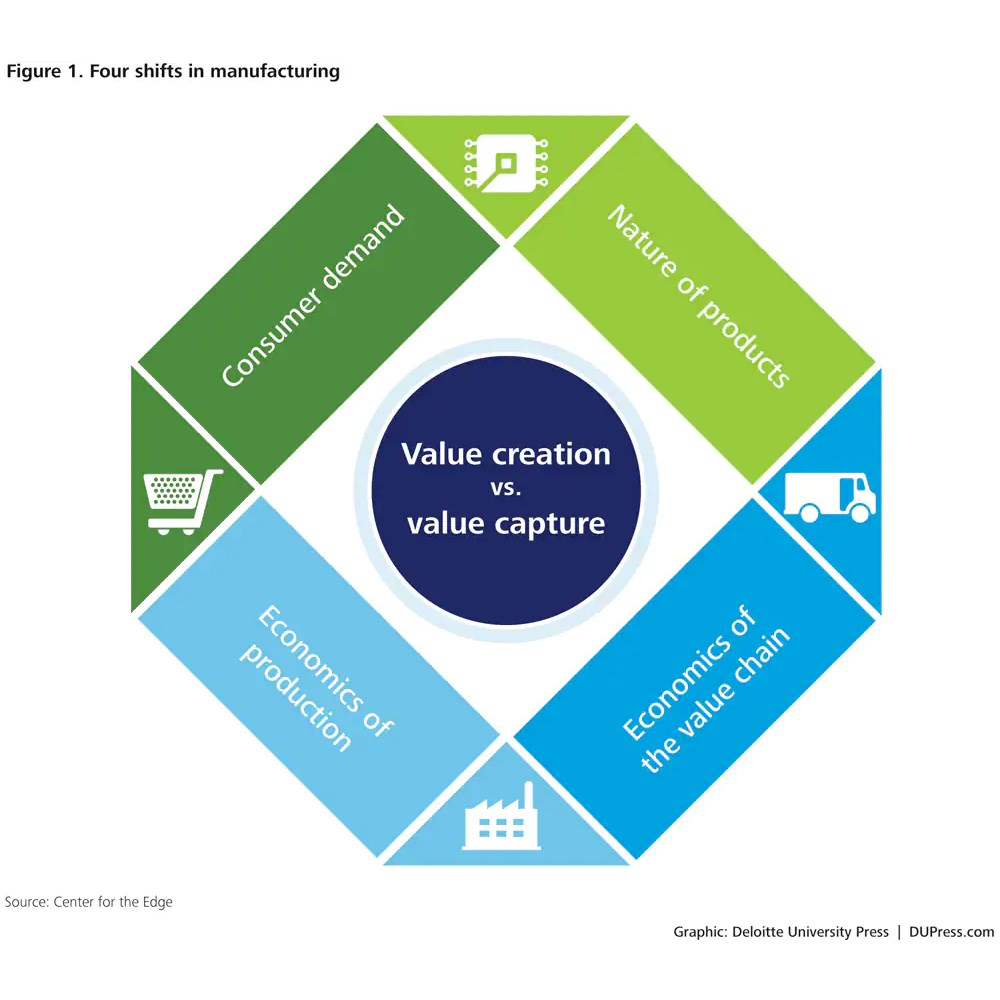 Figure 1. Four shifts in manufacturing

Consumer demand

Nature of products

Value creation vs. value capture

Economics of production

Economics of the value chain

Source: Center for the Edge

Graphic: Deloitte University Press | DUPress.com